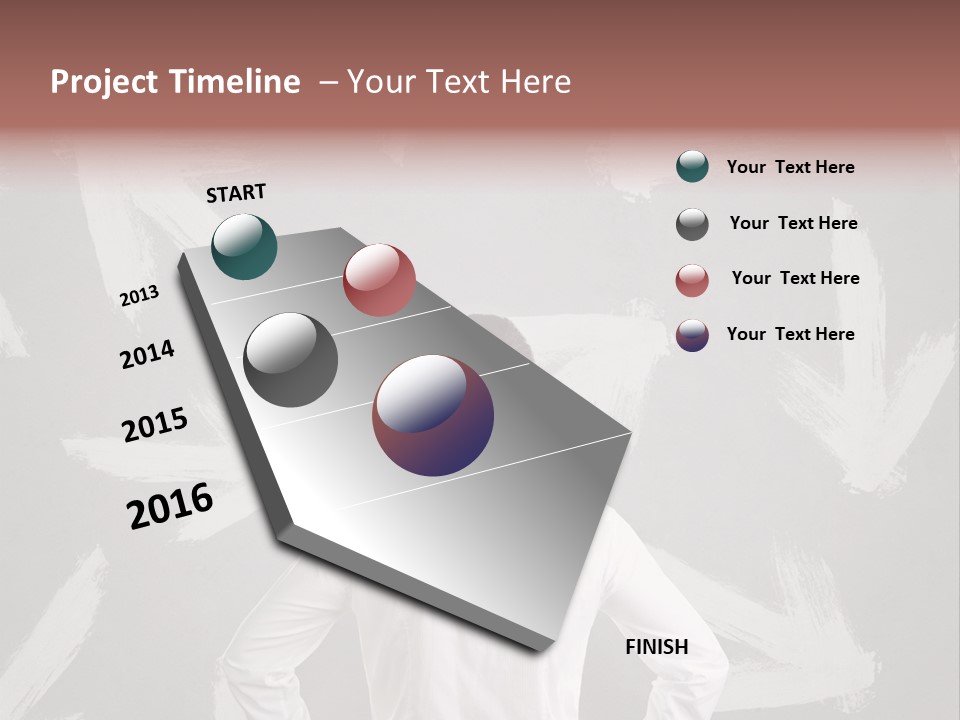 Project Timeline – Your Text Here

START

2013

2014

2015

2016

FINISH

Your Text Here

Your Text Here

Your Text Here

Your Text Here